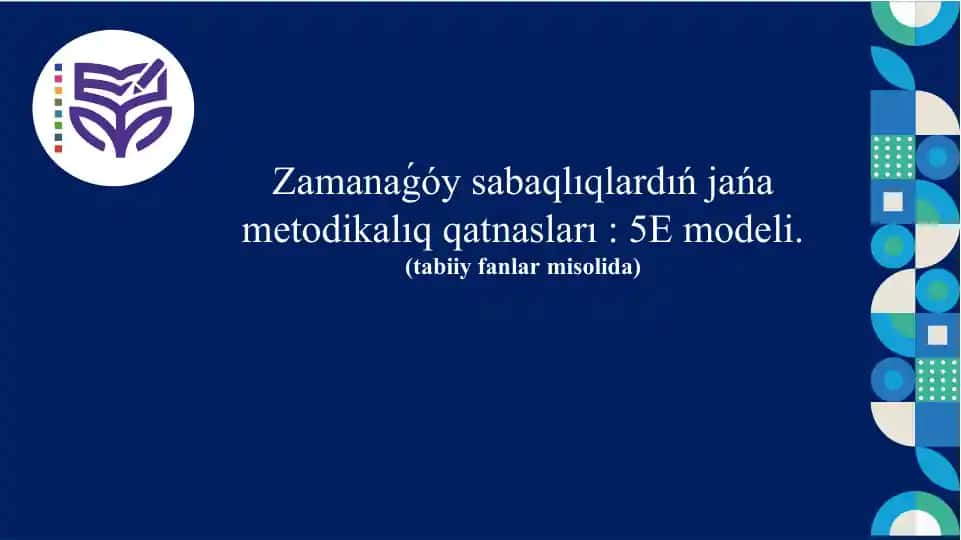 Zamanaǵóy sabaqlıqlardıń jańa metodikalıq qatnasları : 5E modeli.
(tabiiy fanlar misolida)